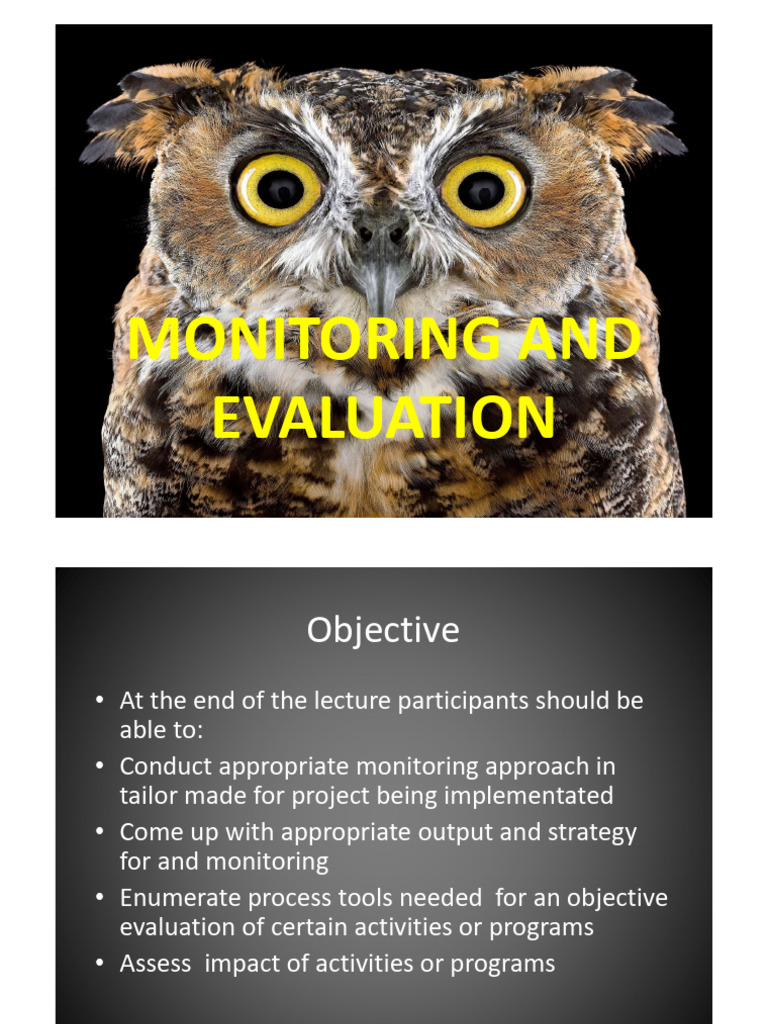 MONITORING AND EVALUATION

Objective

• At the end of the lecture participants should be able to:
• Conduct appropriate monitoring approach in tailor made for project being implementated
• Come up with appropriate output and strategy for and monitoring
• Enumerate process tools needed for an objective evaluation of certain activities or programs
• Assess impact of activities or programs